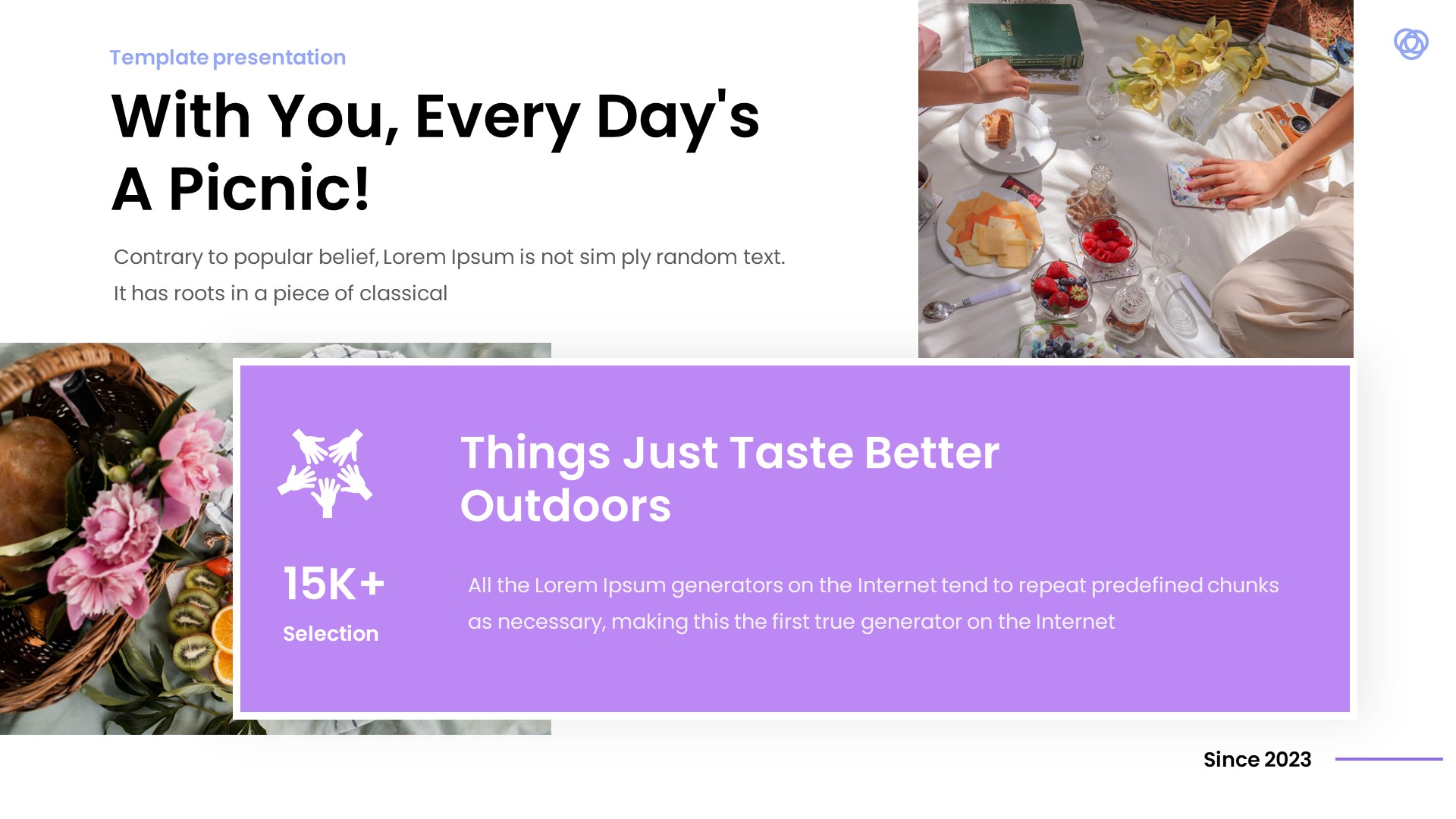 Template presentation

With You, Every Day's A Picnic!

Contrary to popular belief, Lorem Ipsum is not sim ply random text. It has roots in a piece of classical

15K+

Selection

Things Just Taste Better Outdoors

All the Lorem Ipsum generators on the Internet tend to repeat predefined chunks as necessary, making this the first true generator on the Internet

Since 2023